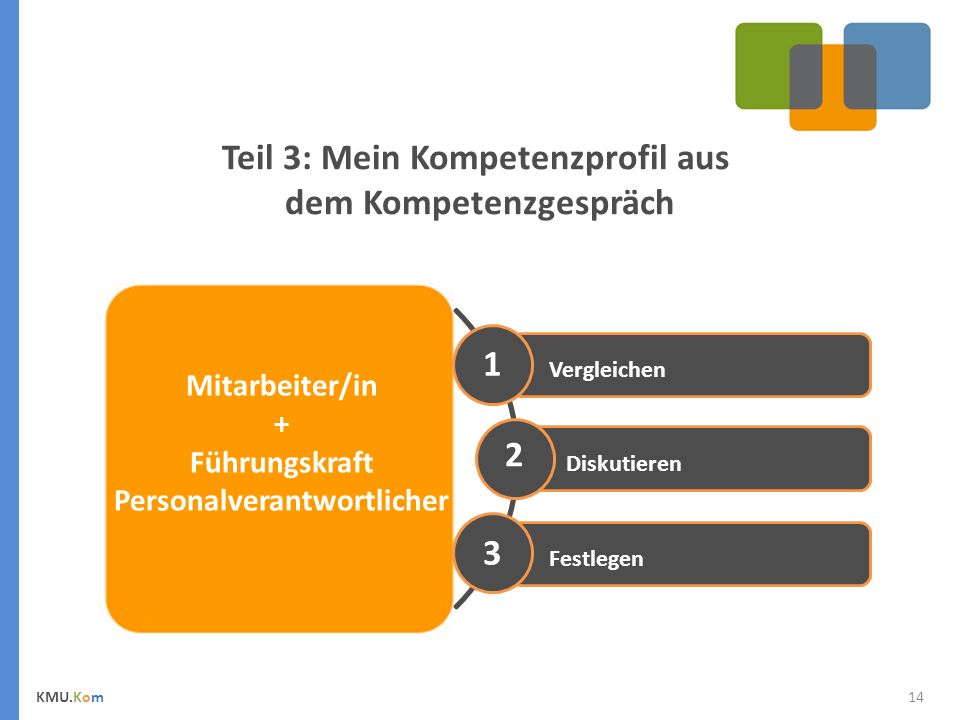 Teil 3: Mein Kompetenzprofil aus dem Kompetenzgespräch

Mitarbeiter/in
+
Führungskraft
Personalverantwortlicher

1 Vergleichen

2 Diskutieren

3 Festlegen

KMU.Kom

14